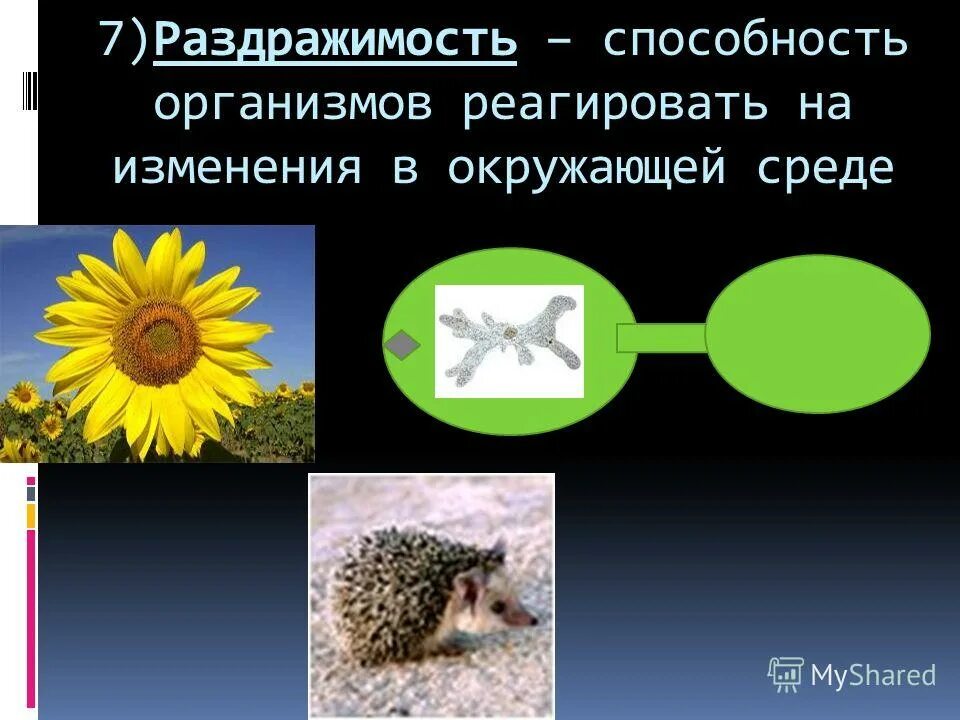 7)Раздражимость – способность организмов реагировать на изменения в окружающей среде

MyShared